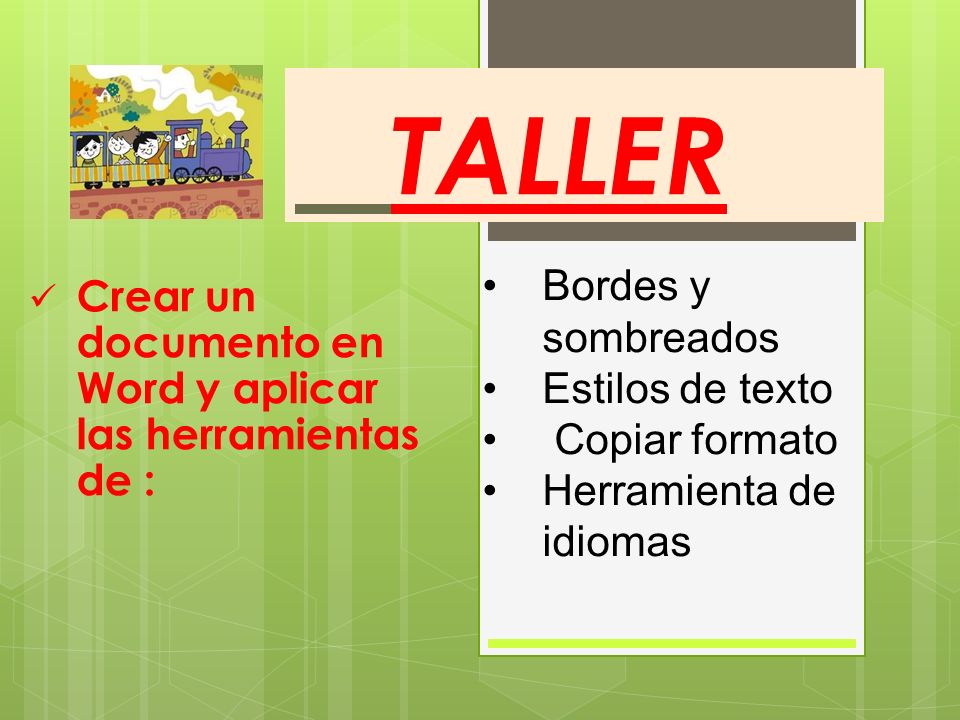 TALLER

✓ Crear un documento en Word y aplicar las herramientas de :

• Bordes y sombreados
• Estilos de texto
• Copiar formato
• Herramienta de idiomas